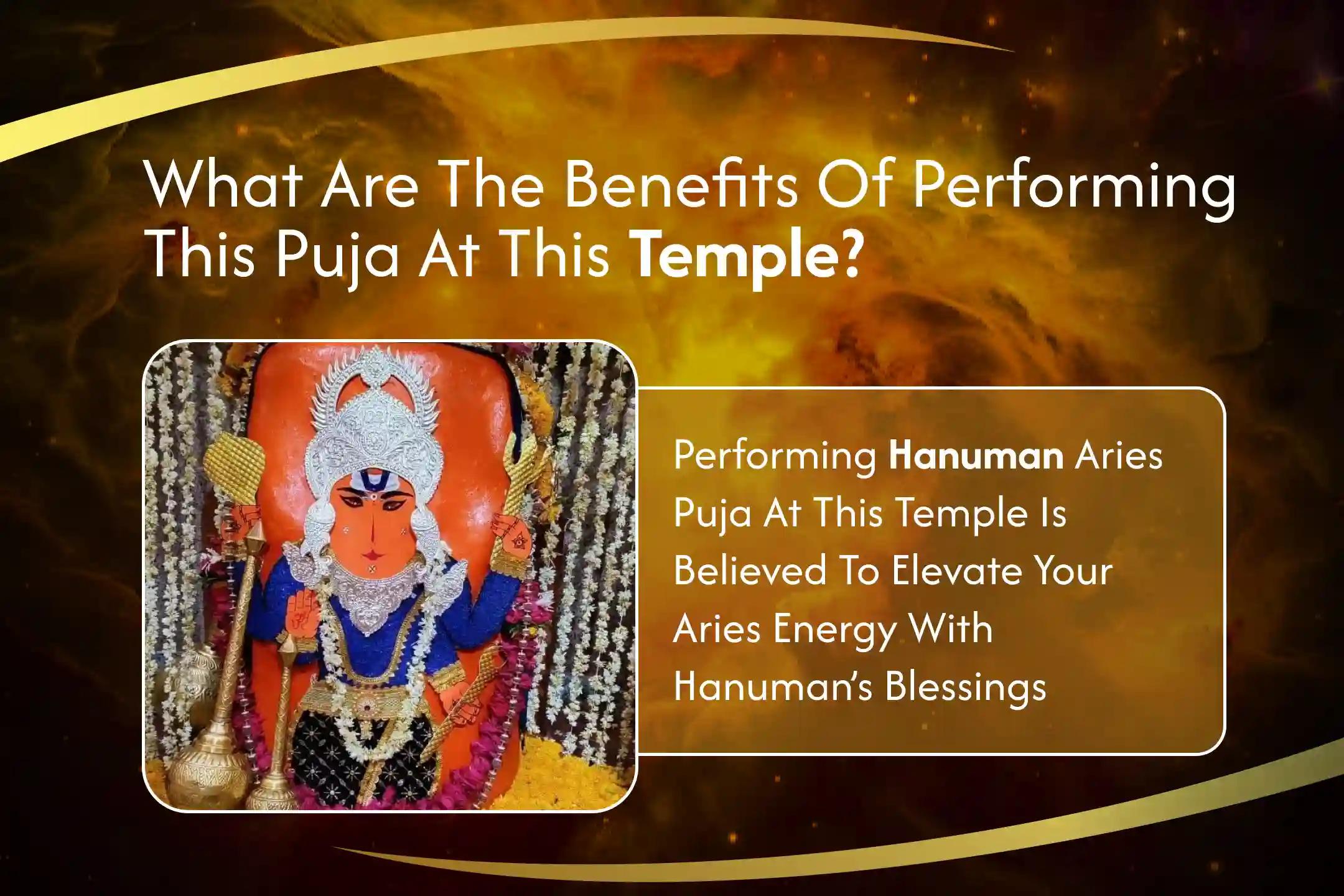 What Are The Benefits Of Performing This Puja At This Temple?

Performing Hanuman Aries Puja At This Temple Is Believed To Elevate Your Aries Energy With Hanuman's Blessings